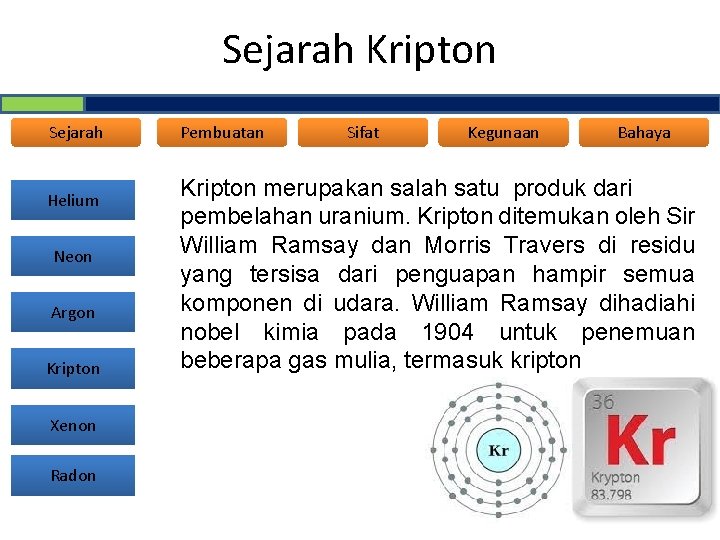 Sejarah Kripton

Sejarah
Pembuatan
Sifat
Kegunaan
Bahaya

Helium
Neon
Argon
Kripton
Xenon
Radon

Kripton merupakan salah satu produk dari pembelahan uranium. Kripton ditemukan oleh Sir William Ramsay dan Morris Travers di residu yang tersisa dari penguapan hampir semua komponen di udara. William Ramsay dihadiahi nobel kimia pada 1904 untuk penemuan beberapa gas mulia, termasuk kripton

Kr

36
Kr
Krypton
83.798